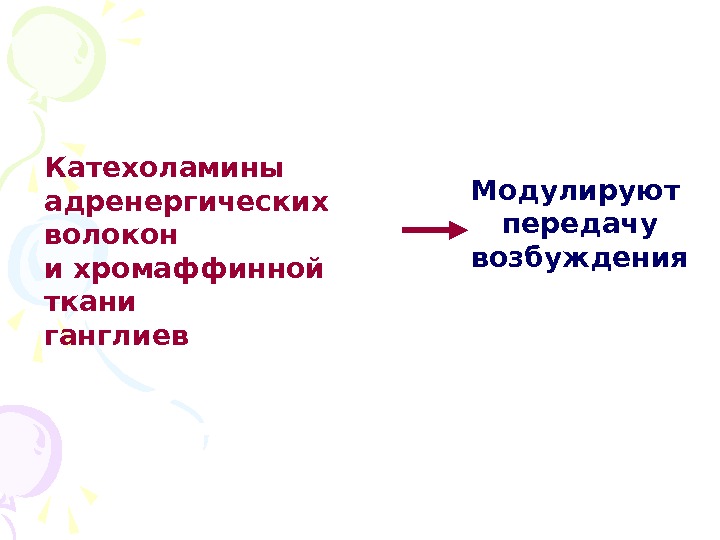 Катехоламины адренергических волокон и хромаффинной ткани ганглиев

Модулируют передачу возбуждения